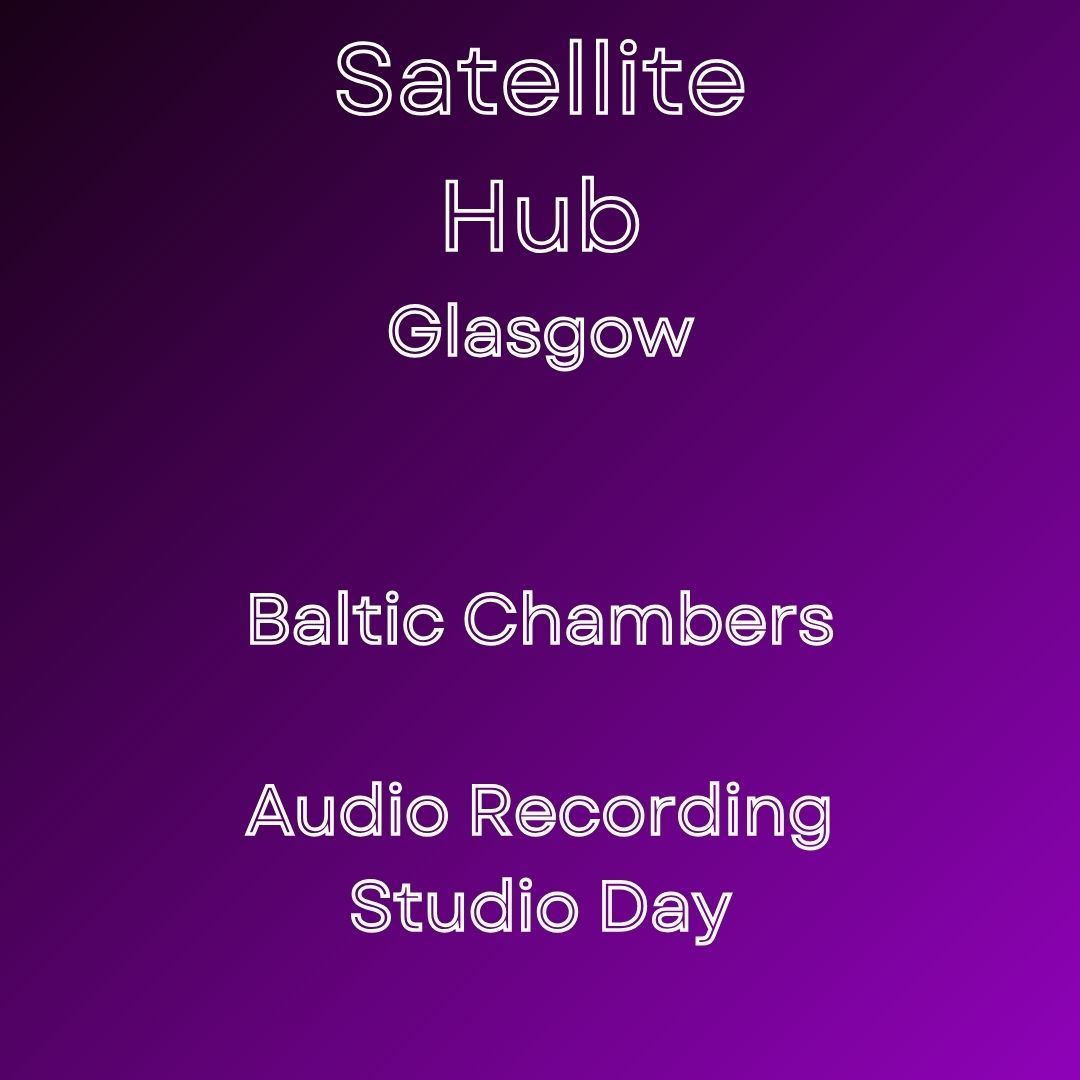 Satellite
Hub
Glasgow

Baltic Chambers

Audio Recording
Studio Day